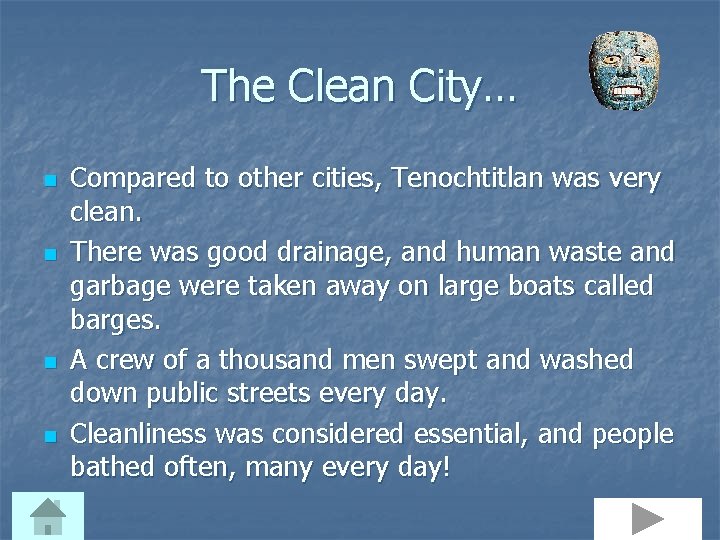 The Clean City…

Compared to other cities, Tenochtitlan was very clean.

There was good drainage, and human waste and garbage were taken away on large boats called barges.

A crew of a thousand men swept and washed down public streets every day.

Cleanliness was considered essential, and people bathed often, many every day!